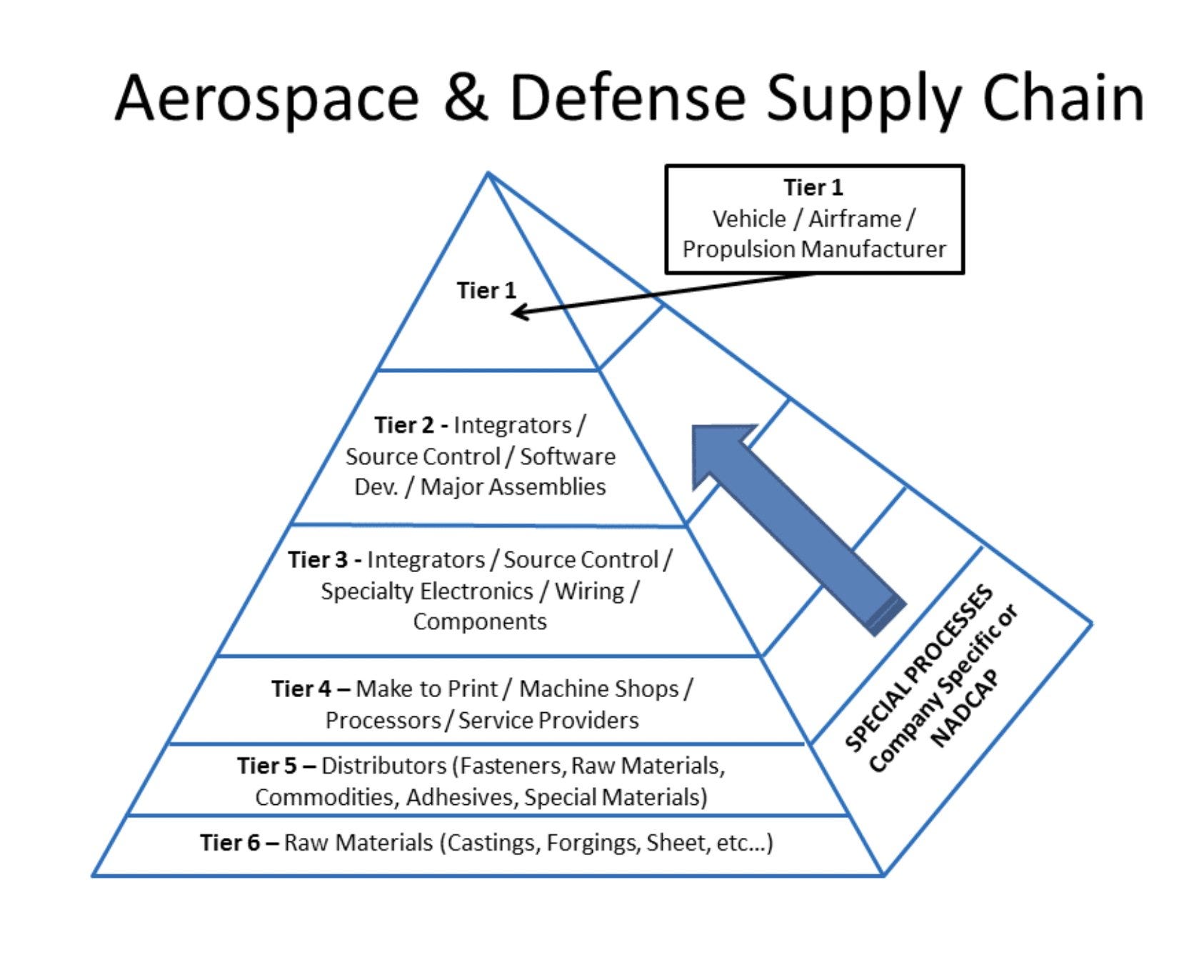 Aerospace & Defense Supply Chain

Tier 1
Vehicle / Airframe / Propulsion Manufacturer

Tier 1

Tier 2 - Integrators / Source Control / Software Dev. / Major Assemblies

Tier 3 - Integrators / Source Control / Specialty Electronics / Wiring / Components

Tier 4 – Make to Print / Machine Shops / Processors / Service Providers

Tier 5 – Distributors (Fasteners, Raw Materials, Commodities, Adhesives, Special Materials)

Tier 6 – Raw Materials (Castings, Forgings, Sheet, etc…)

SPECIAL PROCESSES Company Specific or NADCAP